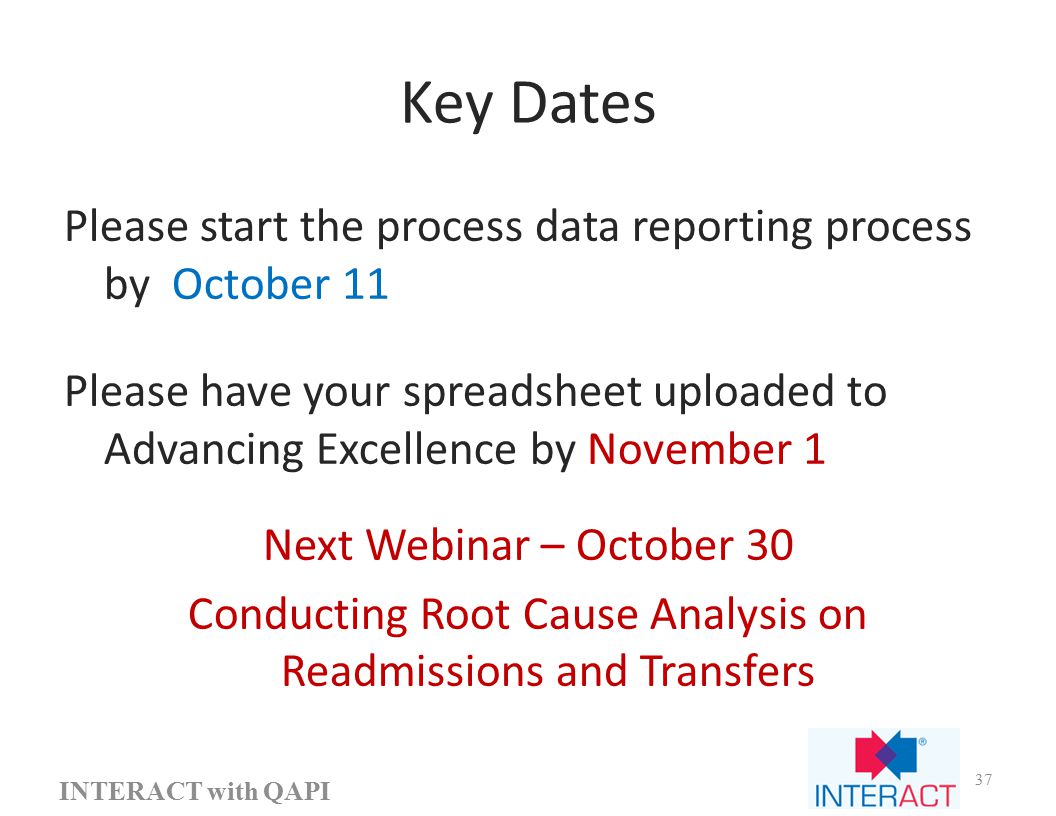 Key Dates

Please start the process data reporting process by October 11

Please have your spreadsheet uploaded to Advancing Excellence by November 1

Next Webinar – October 30

Conducting Root Cause Analysis on Readmissions and Transfers

INTERACT with QAPI

INTERACT

37